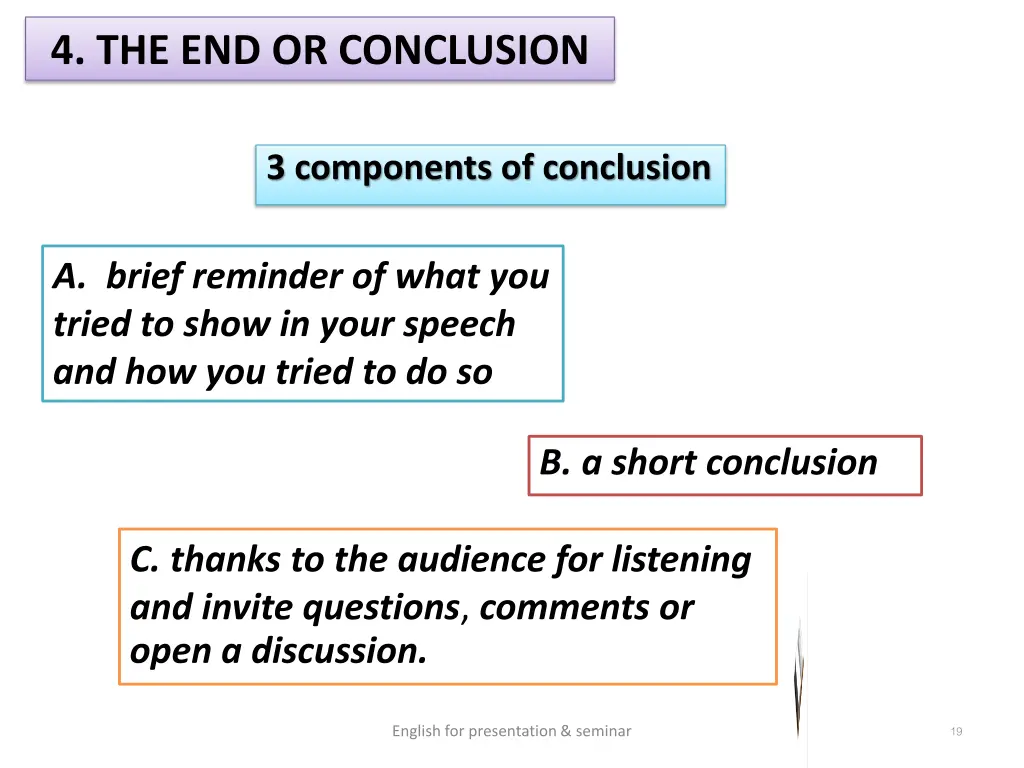 4. THE END OR CONCLUSION

3 components of conclusion

A. brief reminder of what you tried to show in your speech and how you tried to do so

B. a short conclusion

C. thanks to the audience for listening and invite questions, comments or open a discussion.

English for presentation & seminar

19